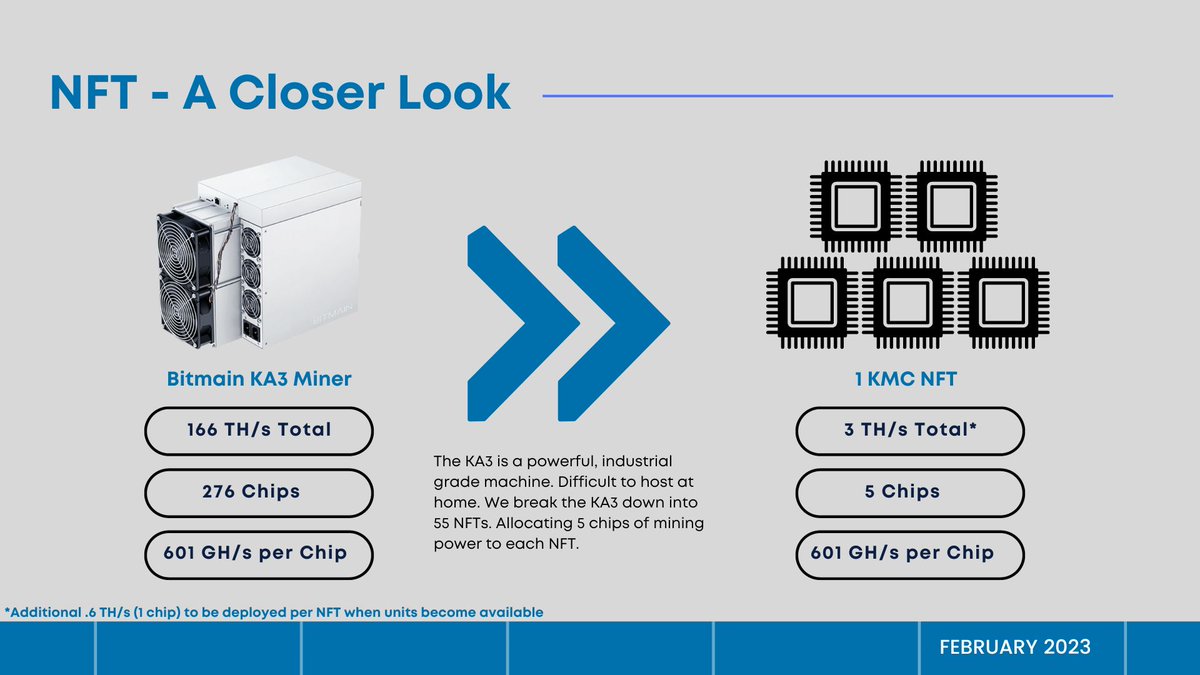 NFT - A Closer Look

BITMAIN

Bitmain KA3 Miner

166 TH/s Total

276 Chips

601 GH/s per Chip

The KA3 is a powerful, industrial grade machine. Difficult to host at home. We break the KA3 down into 55 NFTs. Allocating 5 chips of mining power to each NFT.

1 KMC NFT

3 TH/s Total*

5 Chips

601 GH/s per Chip

*Additional .6 TH/s (1 chip) to be deployed per NFT when units become available

FEBRUARY 2023